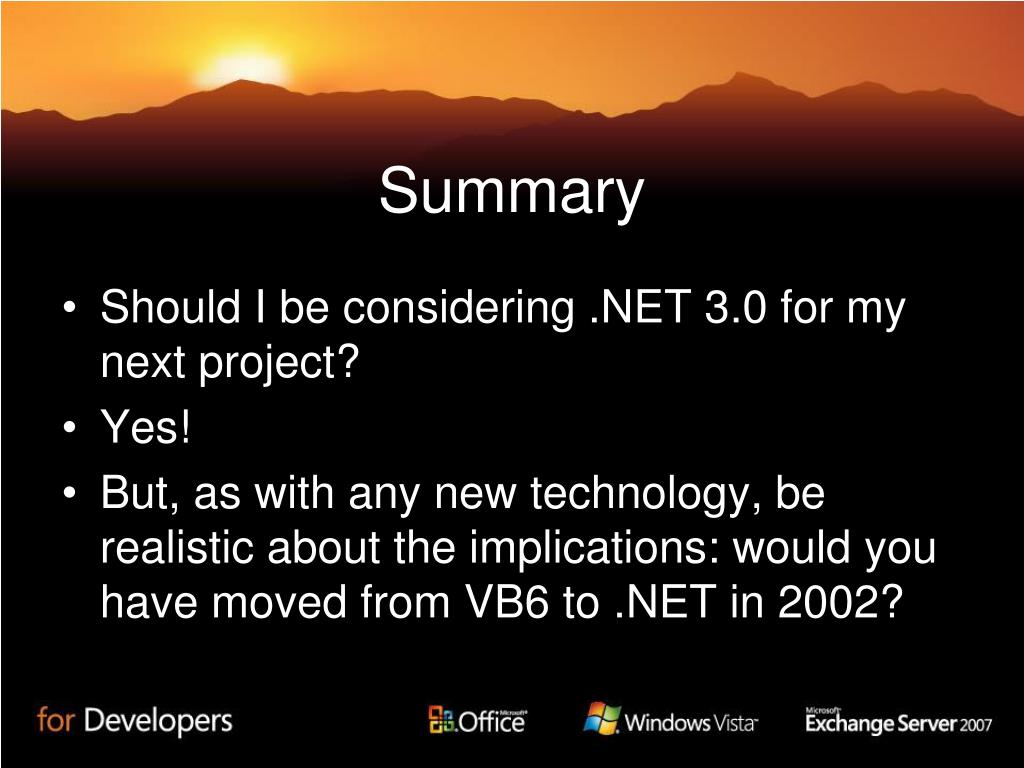 Summary

• Should I be considering .NET 3.0 for my next project?
• Yes!
• But, as with any new technology, be realistic about the implications: would you have moved from VB6 to .NET in 2002?

for Developers

Microsoft Office

Windows Vista

Microsoft Exchange Server 2007